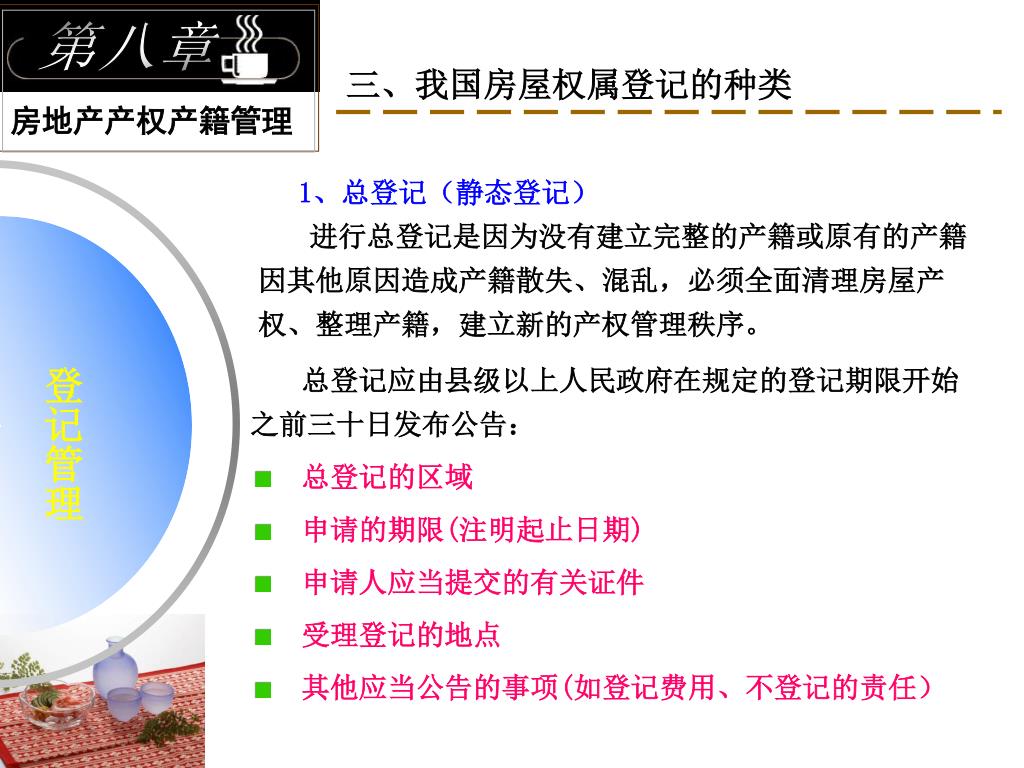 第八章

房地产产权产籍管理

三、我国房屋权属登记的种类

登记管理

1、总登记（静态登记）

进行总登记是因为没有建立完整的产籍或原有的产籍因其他原因造成产籍散失、混乱，必须全面清理房屋产权、整理产籍，建立新的产权管理秩序。

总登记应由县级以上人民政府在规定的登记期限开始之前三十日发布公告：

■ 总登记的区域

■ 申请的期限(注明起止日期)

■ 申请人应当提交的有关证件

■ 受理登记的地点

■ 其他应当公告的事项(如登记费用、不登记的责任）